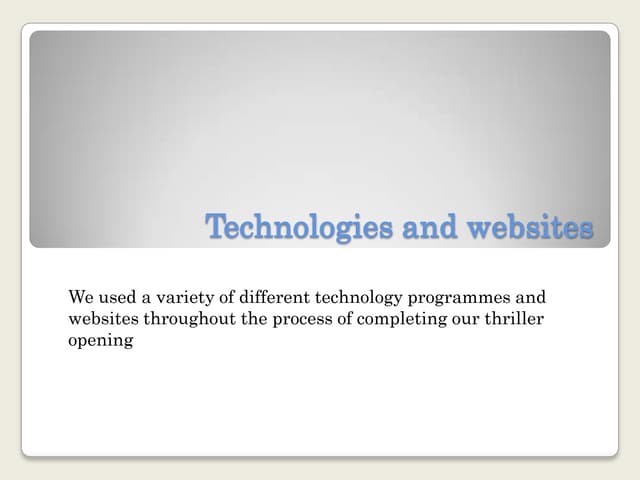 Technologies and websites

We used a variety of different technology programmes and websites throughout the process of completing our thriller opening